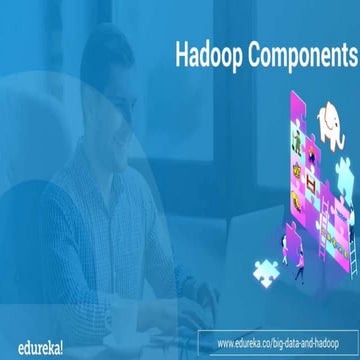 Hadoop Components

edureka!

www.edureka.co/big-data-and-hadoop